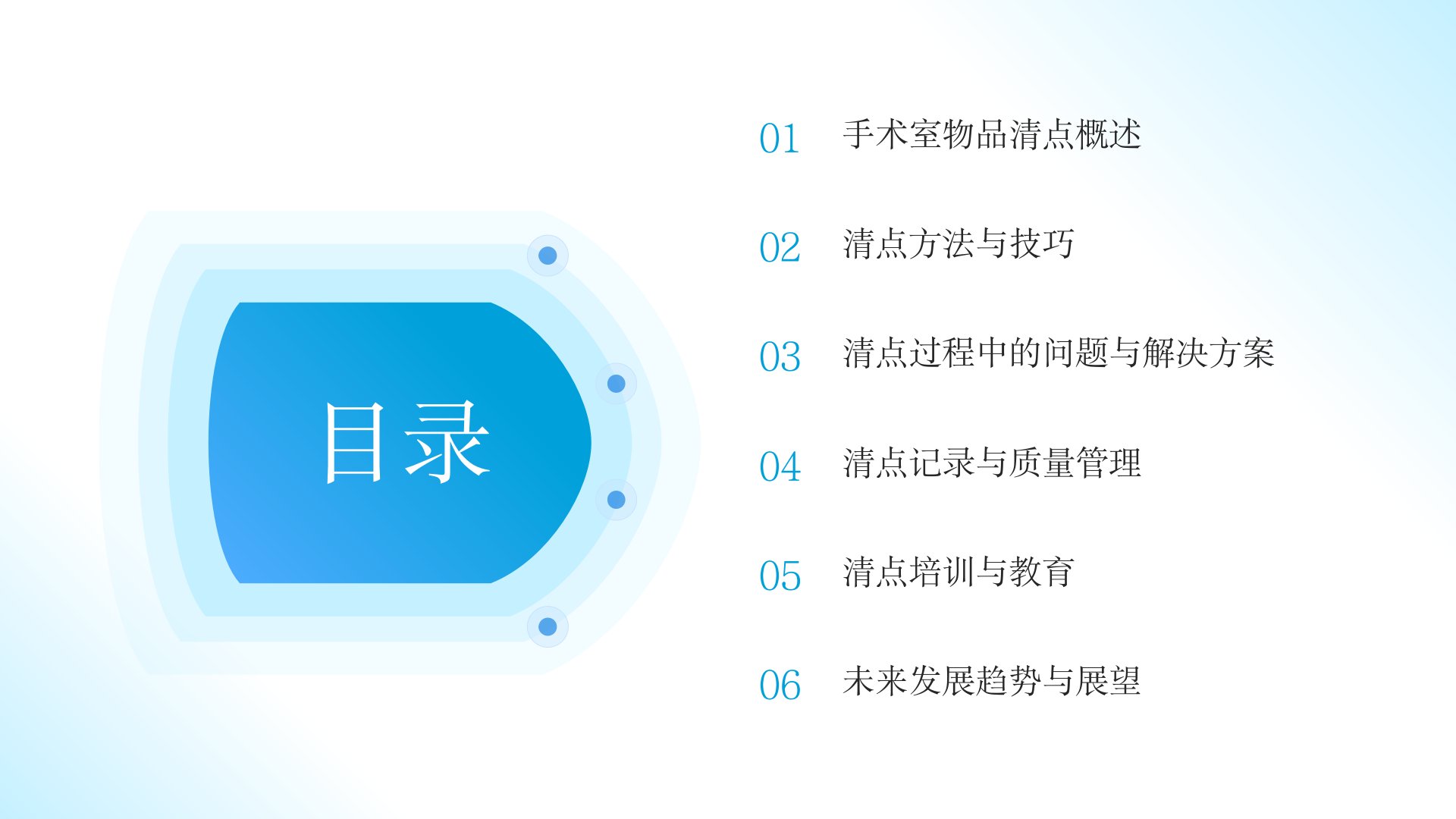 目录

01 手术室物品清点概述

02 清点方法与技巧

03 清点过程中的问题与解决方案

04 清点记录与质量管理

05 清点培训与教育

06 未来发展趋势与展望